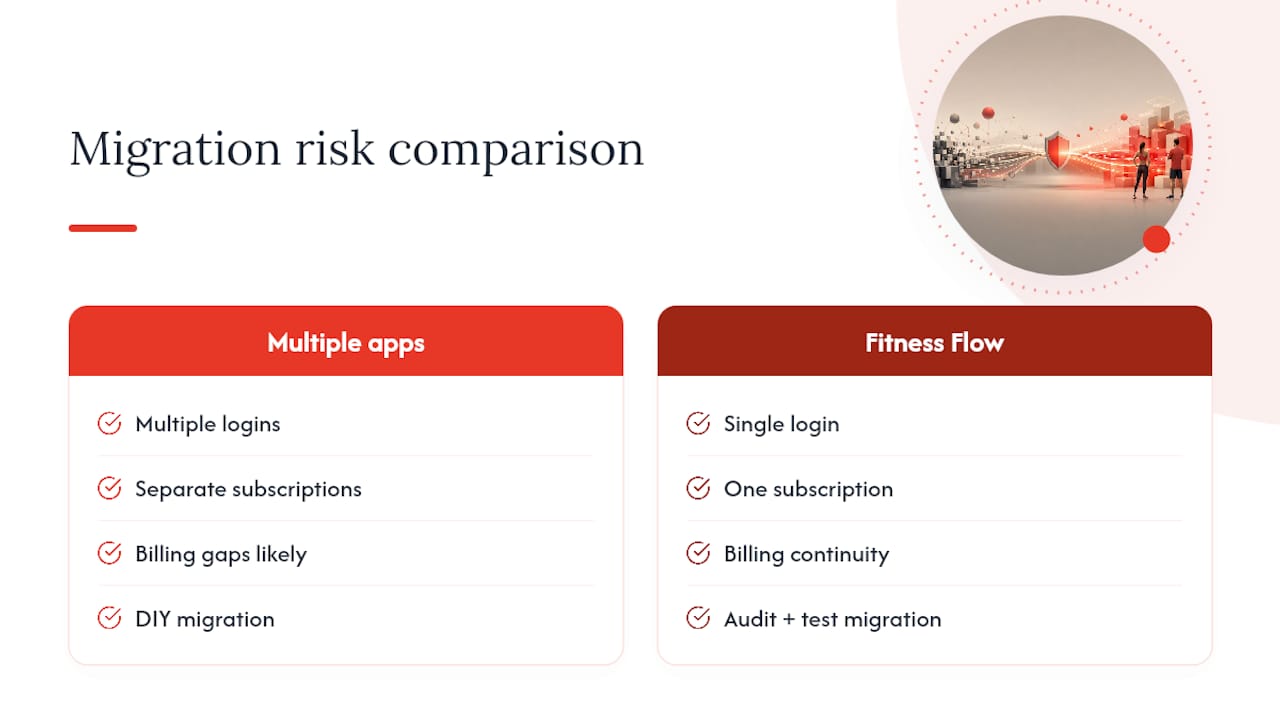 Migration risk comparison

Multiple apps

Multiple logins

Separate subscriptions

Billing gaps likely

DIY migration

Fitness Flow

Single login

One subscription

Billing continuity

Audit + test migration